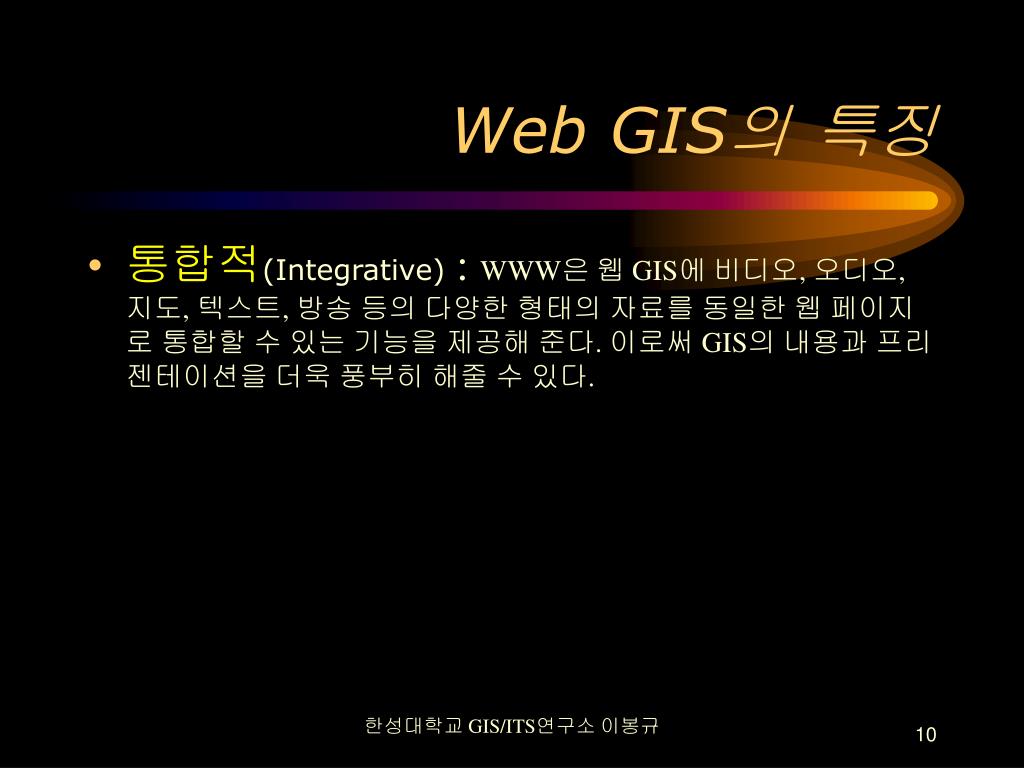 Web GIS의 특징

• 통합적(Integrative) : WWW은 웹 GIS에 비디오, 오디오, 지도, 텍스트, 방송 등의 다양한 형태의 자료를 동일한 웹 페이지로 통합할 수 있는 기능을 제공해 준다. 이로써 GIS의 내용과 프리젠테이션을 더욱 풍부히 해줄 수 있다.

한성대학교 GIS/ITS연구소 이봉규

10